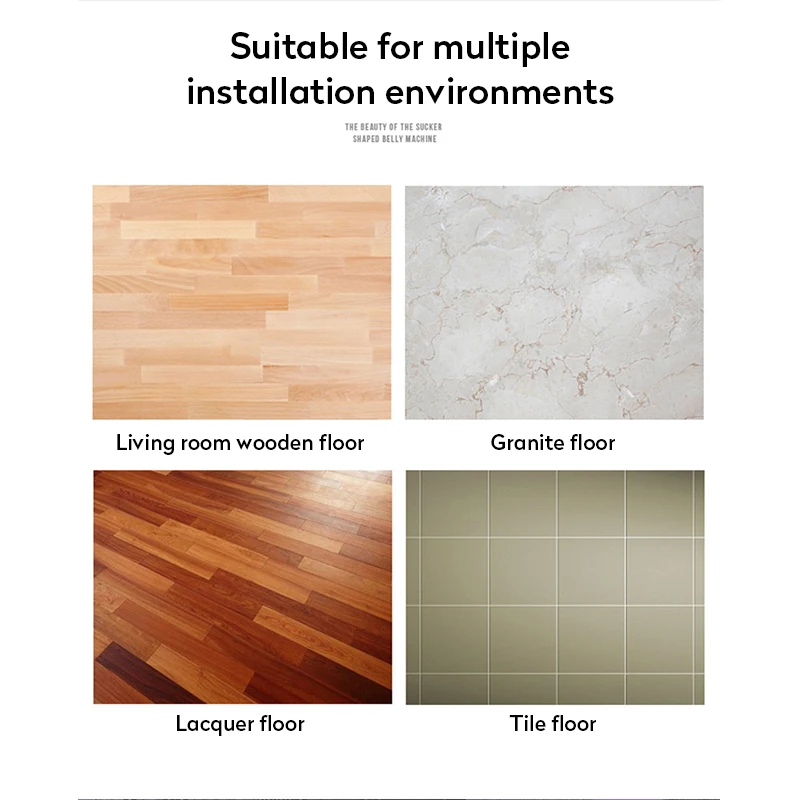 Suitable for multiple installation environments

THE BEAUTY OF THE SUCKER SHAPED BELLY MACHINE

Living room wooden floor

Granite floor

Lacquer floor

Tile floor